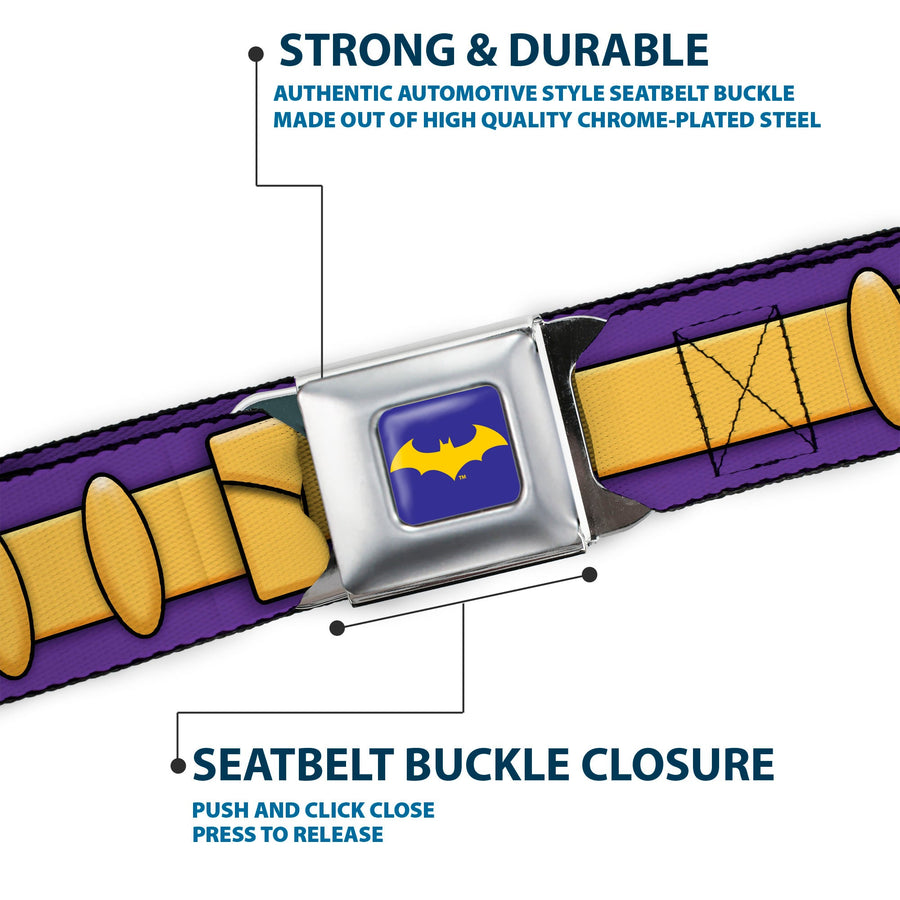 STRONG & DURABLE
AUTHENTIC AUTOMOTIVE STYLE SEATBELT BUCKLE MADE OUT OF HIGH QUALITY CHROME-PLATED STEEL

™

SEATBELT BUCKLE CLOSURE
PUSH AND CLICK CLOSE
PRESS TO RELEASE